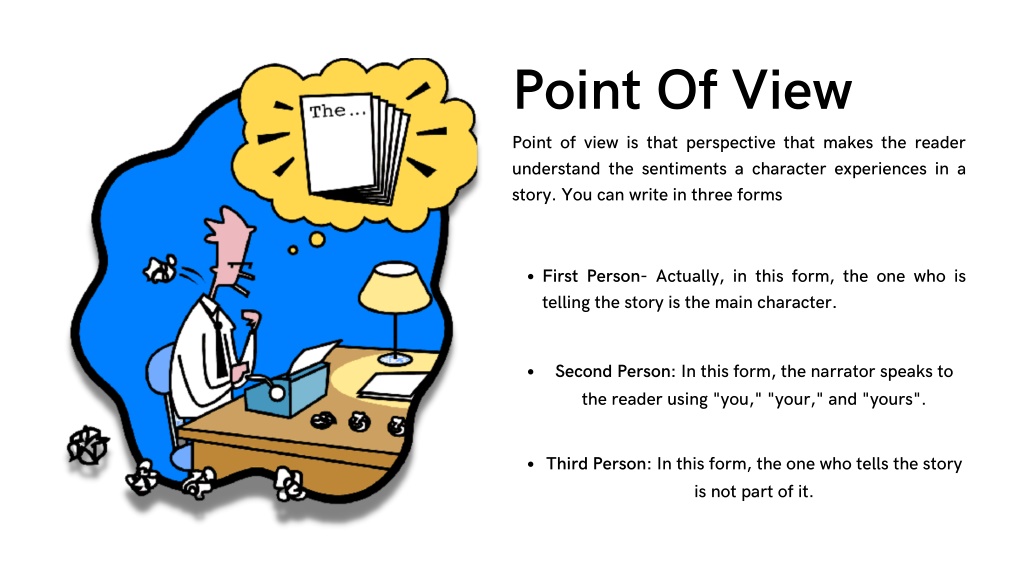 The...

Point Of View

Point of view is that perspective that makes the reader understand the sentiments a character experiences in a story. You can write in three forms

• First Person- Actually, in this form, the one who is telling the story is the main character.

• Second Person: In this form, the narrator speaks to the reader using "you," "your," and "yours".

• Third Person: In this form, the one who tells the story is not part of it.